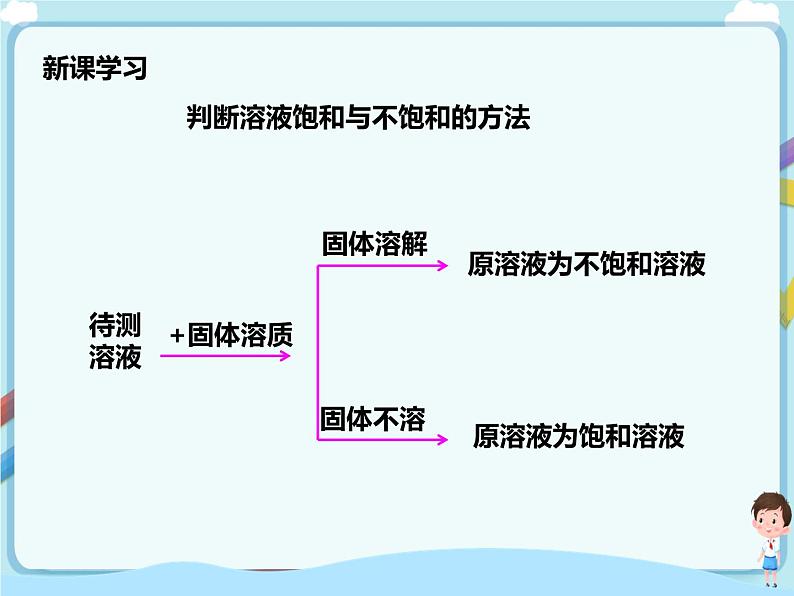 新课学习

判断溶液饱和与不饱和的方法

待测溶液

+固体溶质

固体溶解

原溶液为不饱和溶液

固体不溶

原溶液为饱和溶液